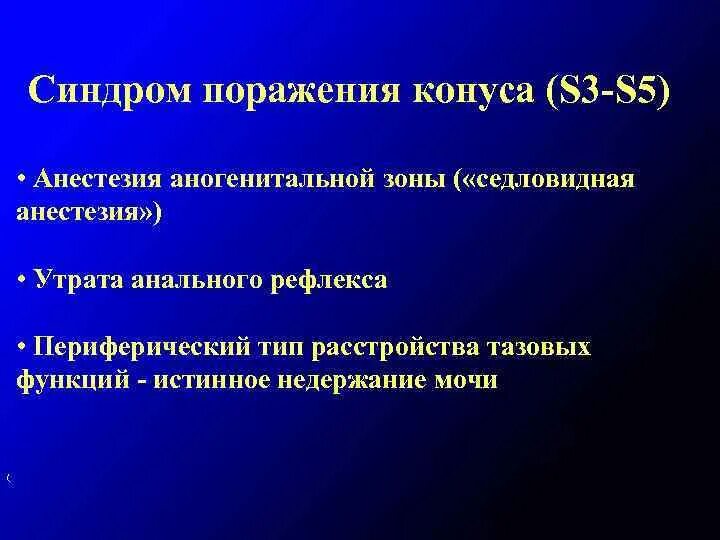 Синдром поражения конуса (S3-S5)

• Анестезия аногенитальной зоны («седловидная анестезия»)

• Утрата анального рефлекса

• Периферический тип расстройства тазовых функций - истинное недержание мочи